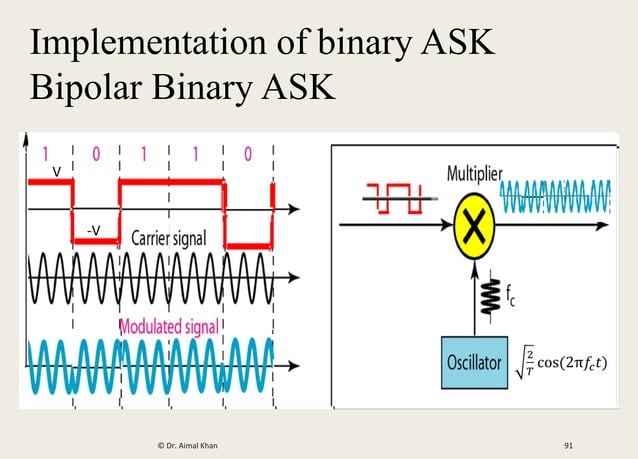 Implementation of binary ASK
Bipolar Binary ASK

1 0 1 1 0
V
-V
Carrier signal
Modulated signal

Multiplier
X
$f_c$
Oscillator $\sqrt{\frac{2}{T}}\cos(2\pi f_c t)$

© Dr. Aimal Khan

91